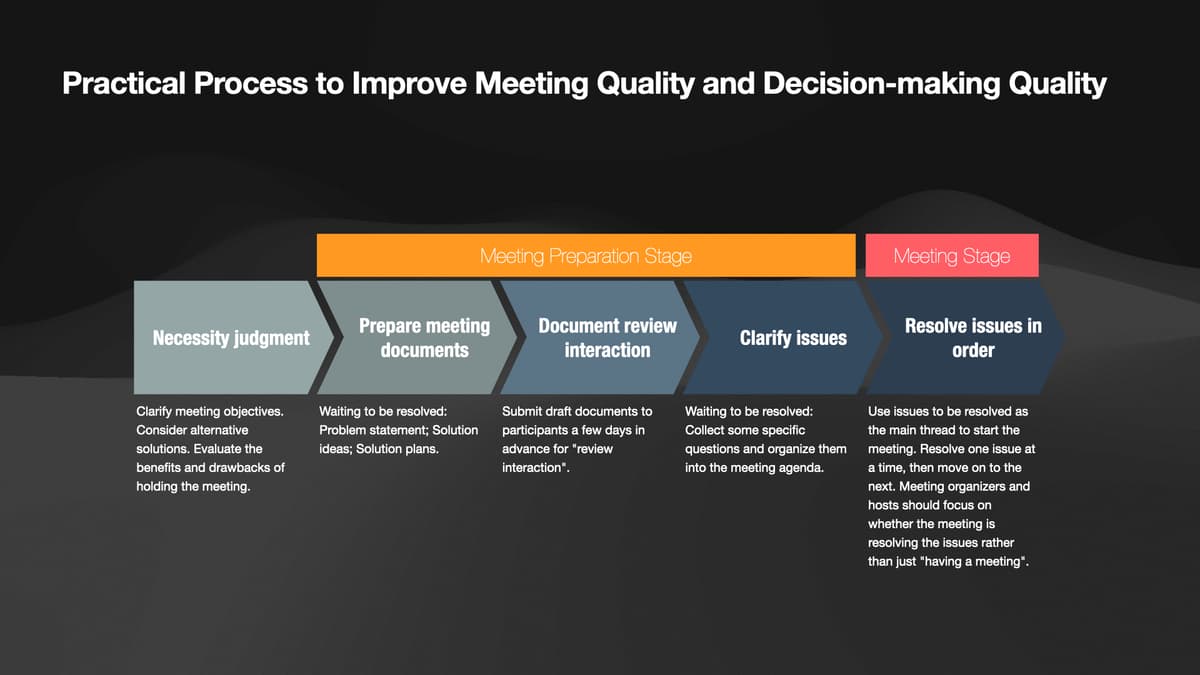 Practical Process to Improve Meeting Quality and Decision-making Quality

Meeting Preparation Stage

Meeting Stage

Necessity judgment

Prepare meeting documents

Document review interaction

Clarify issues

Resolve issues in order

Clarify meeting objectives. Consider alternative solutions. Evaluate the benefits and drawbacks of holding the meeting.

Waiting to be resolved: Problem statement; Solution ideas; Solution plans.

Submit draft documents to participants a few days in advance for "review interaction".

Waiting to be resolved: Collect some specific questions and organize them into the meeting agenda.

Use issues to be resolved as the main thread to start the meeting. Resolve one issue at a time, then move on to the next. Meeting organizers and hosts should focus on whether the meeting is resolving the issues rather than just "having a meeting".